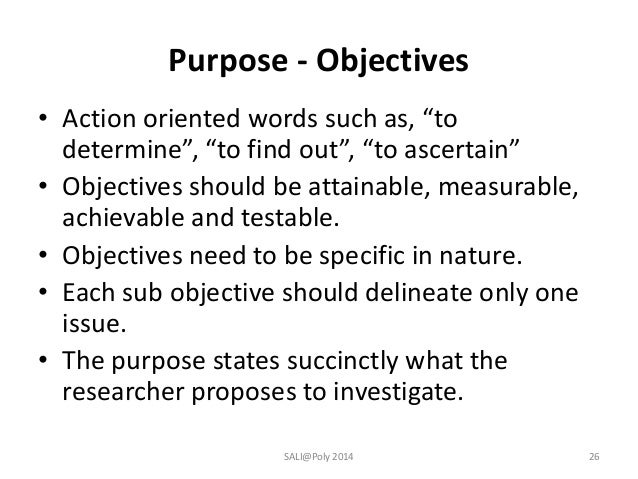 Purpose - Objectives

• Action oriented words such as, “to determine”, “to find out”, “to ascertain”
• Objectives should be attainable, measurable, achievable and testable.
• Objectives need to be specific in nature.
• Each sub objective should delineate only one issue.
• The purpose states succinctly what the researcher proposes to investigate.

SALI@Poly 2014

26